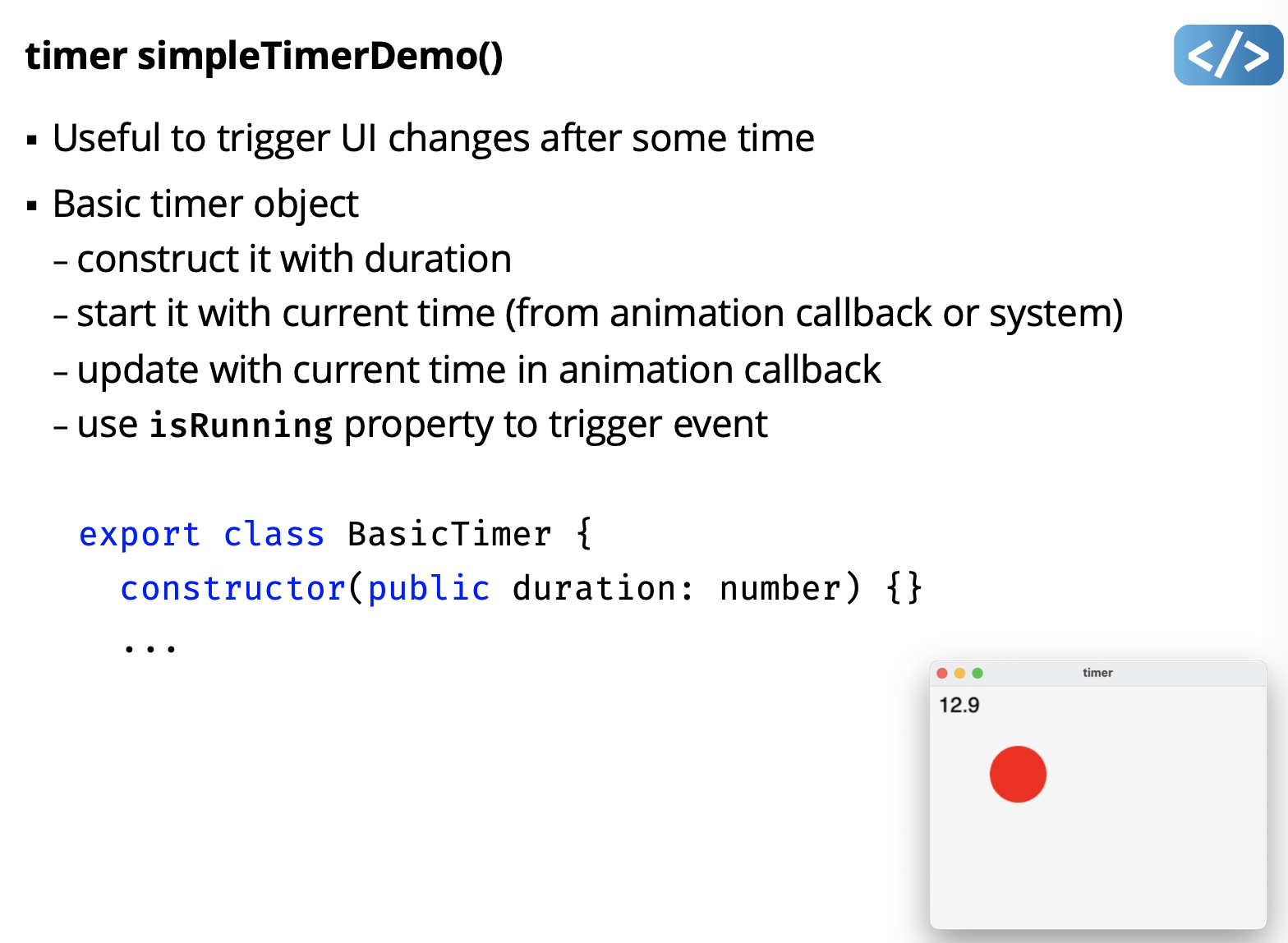 timer simpleTimerDemo()

</>

▪ Useful to trigger UI changes after some time

▪ Basic timer object
– construct it with duration
– start it with current time (from animation callback or system)
– update with current time in animation callback
– use isRunning property to trigger event

export class BasicTimer {
  constructor(public duration: number) {}
  ...

timer

12.9